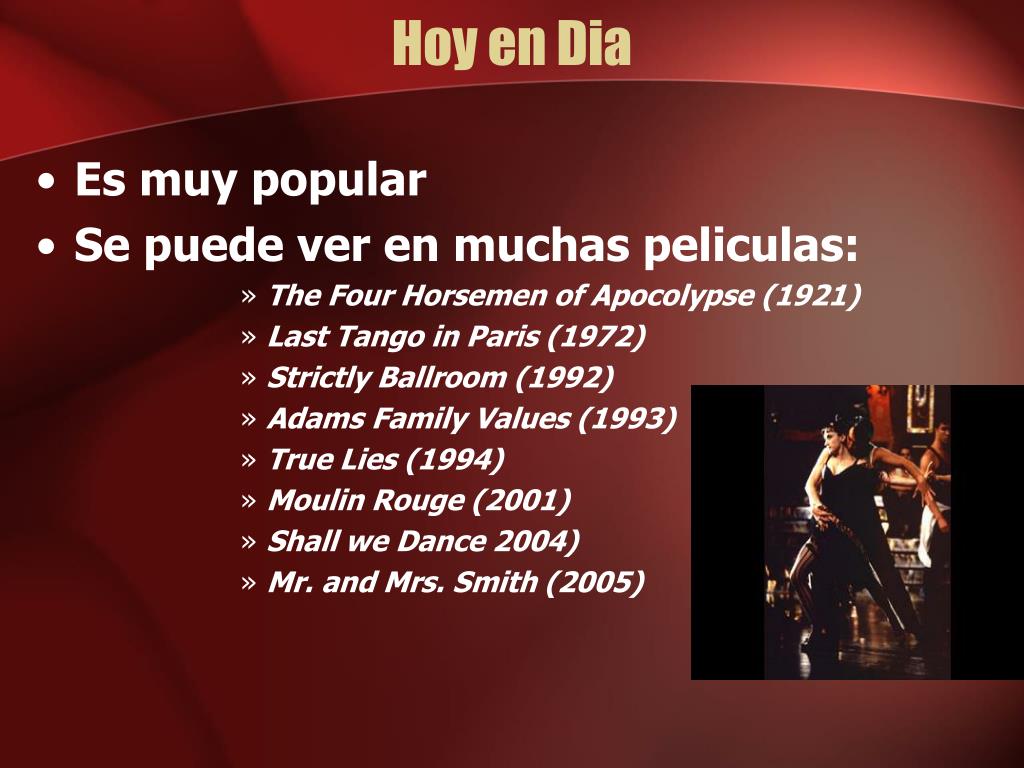 Hoy en Dia

• Es muy popular
• Se puede ver en muchas peliculas:

» The Four Horsemen of Apocolypse (1921)
» Last Tango in Paris (1972)
» Strictly Ballroom (1992)
» Adams Family Values (1993)
» True Lies (1994)
» Moulin Rouge (2001)
» Shall we Dance 2004)
» Mr. and Mrs. Smith (2005)